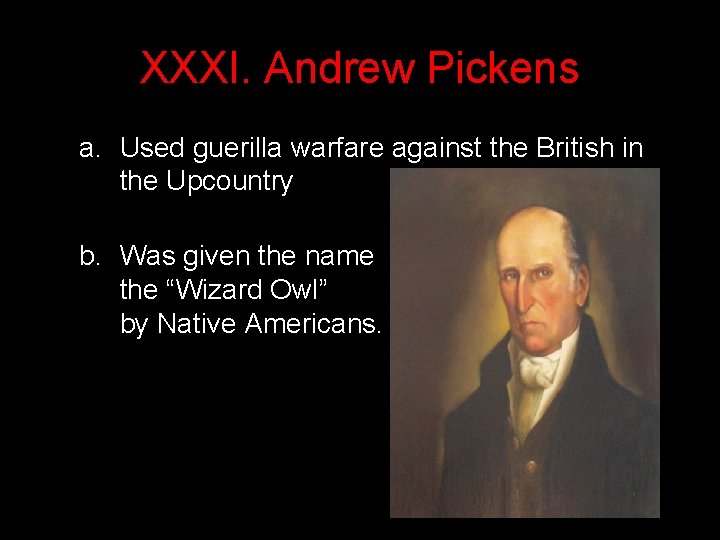 XXXI. Andrew Pickens

a. Used guerilla warfare against the British in the Upcountry

b. Was given the name the “Wizard Owl” by Native Americans.